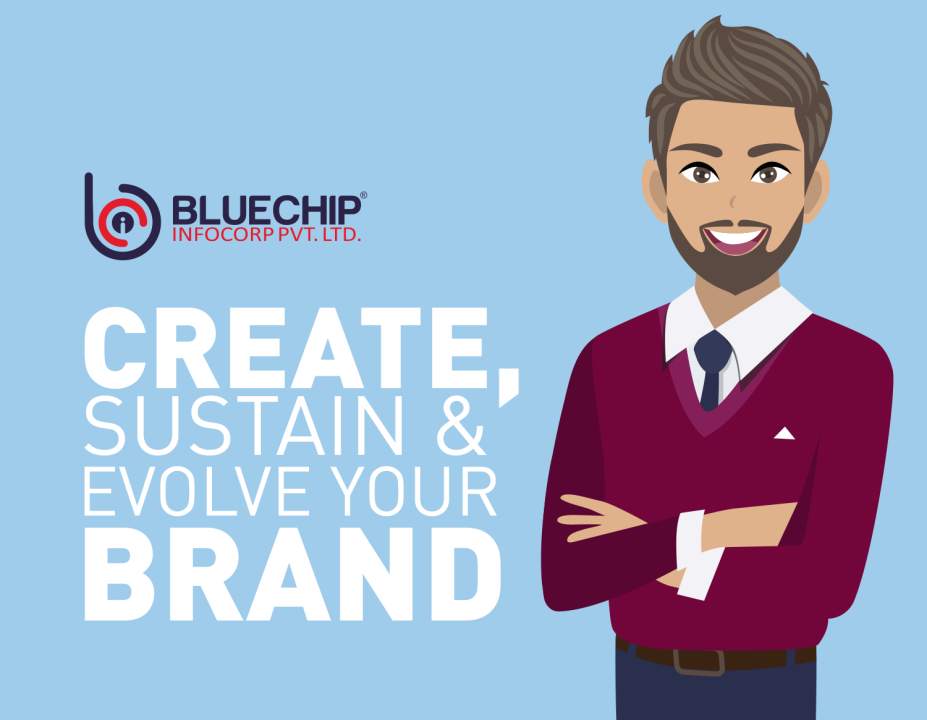 BLUECHIP®
INFOCORP PVT. LTD.

CREATE,
SUSTAIN &
EVOLVE YOUR
BRAND